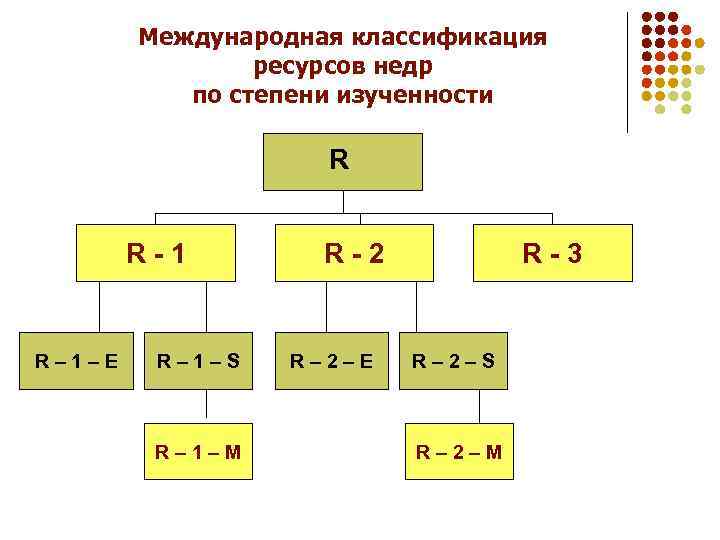 Международная классификация ресурсов недр по степени изученности

R

R - 1

R - 2

R - 3

R – 1 – E

R – 1 – S

R – 2 – E

R – 2 – S

R – 1 – M

R – 2 – M